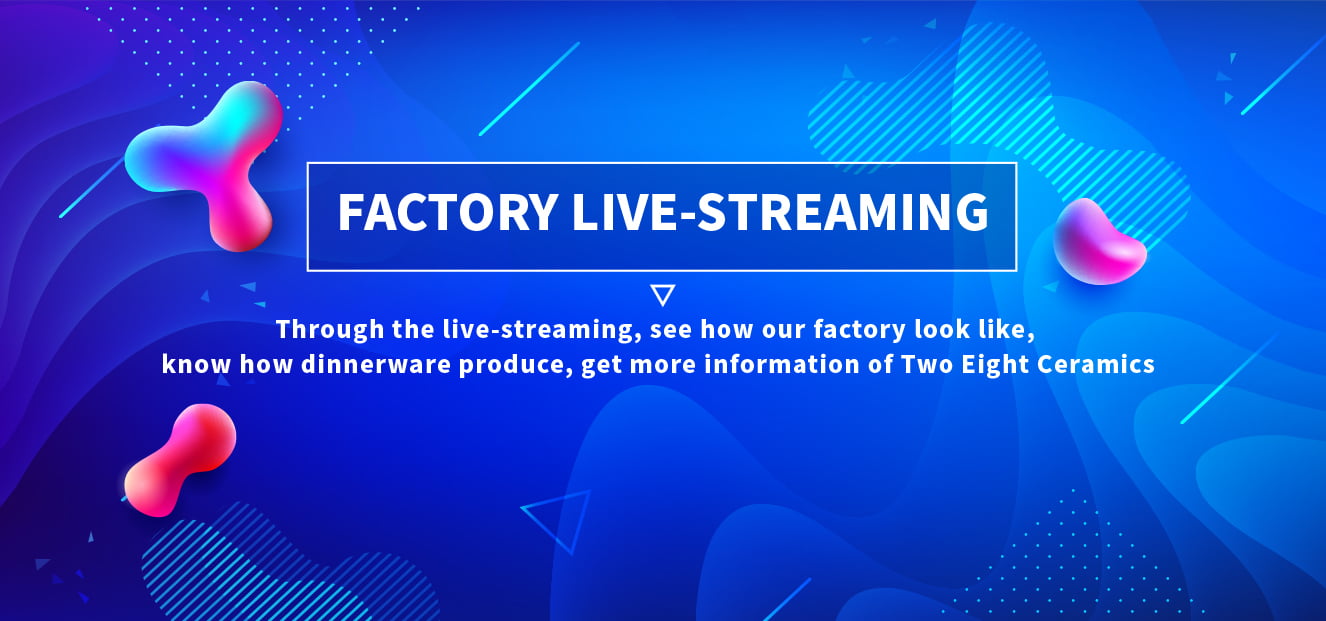 FACTORY LIVE-STREAMING

Through the live-streaming, see how our factory look like,
know how dinnerware produce, get more information of Two Eight Ceramics